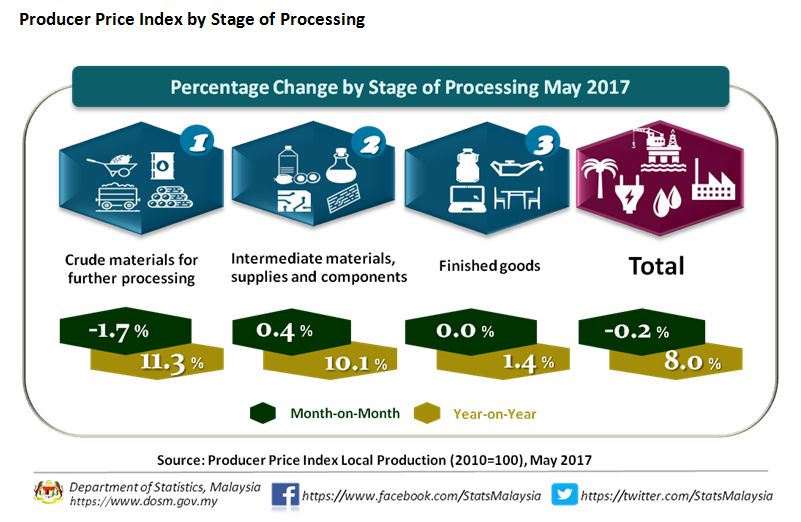 Producer Price Index by Stage of Processing

Percentage Change by Stage of Processing May 2017

1

2

3

Crude materials for further processing

Intermediate materials, supplies and components

Finished goods

Total

-1.7 %

11.3 %

0.4 %

10.1 %

0.0 %

1.4 %

-0.2 %

8.0 %

Month-on-Month

Year-on-Year

Source: Producer Price Index Local Production (2010=100), May 2017

Department of Statistics, Malaysia
https://www.dosm.gov.my

https://www.facebook.com/StatsMalaysia

https://twitter.com/StatsMalaysia